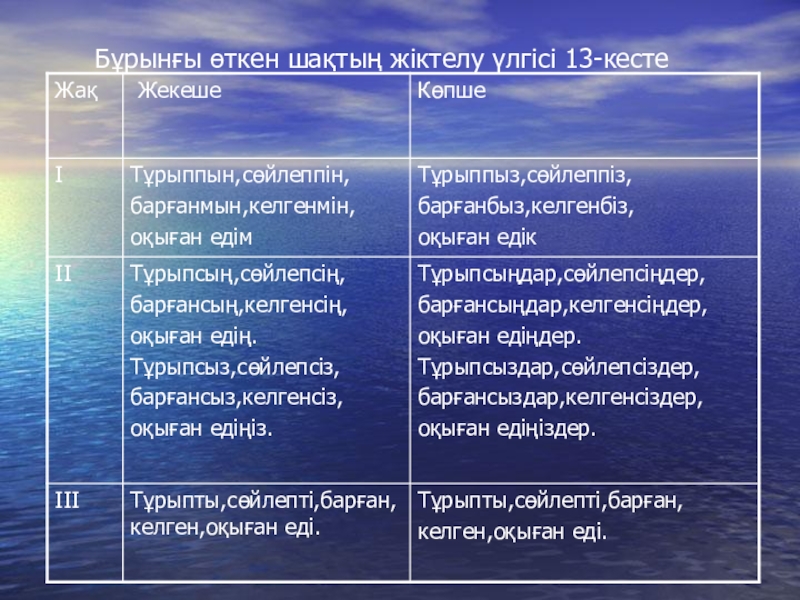 Бұрынғы өткен шақтың жіктелу үлгісі 13-кесте

| Жақ | Жекеше | Көпше |
|---|---|---|
| I | Тұрыппын,сөйлеппін, барғанмын,келгенмін, оқыған едім | Тұрыппыз,сөйлеппіз, барғанбыз,келгенбіз, оқыған едік |
| II | Тұрыпсың,сөйлепсің, барғансың,келгенсің, оқыған едің. Тұрыпсыз,сөйлепсіз, барғансыз,келгенсіз, оқыған едіңіз. | Тұрыпсыңдар,сөйлепсіңдер, барғансыңдар,келгенсіңдер, оқыған едіңдер. Тұрыпсыздар,сөйлепсіздер, барғансыздар,келгенсіздер, оқыған едіңіздер. |
| III | Тұрыпты,сөйлепті,барған, келген,оқыған еді. | Тұрыпты,сөйлепті,барған, келген,оқыған еді. |